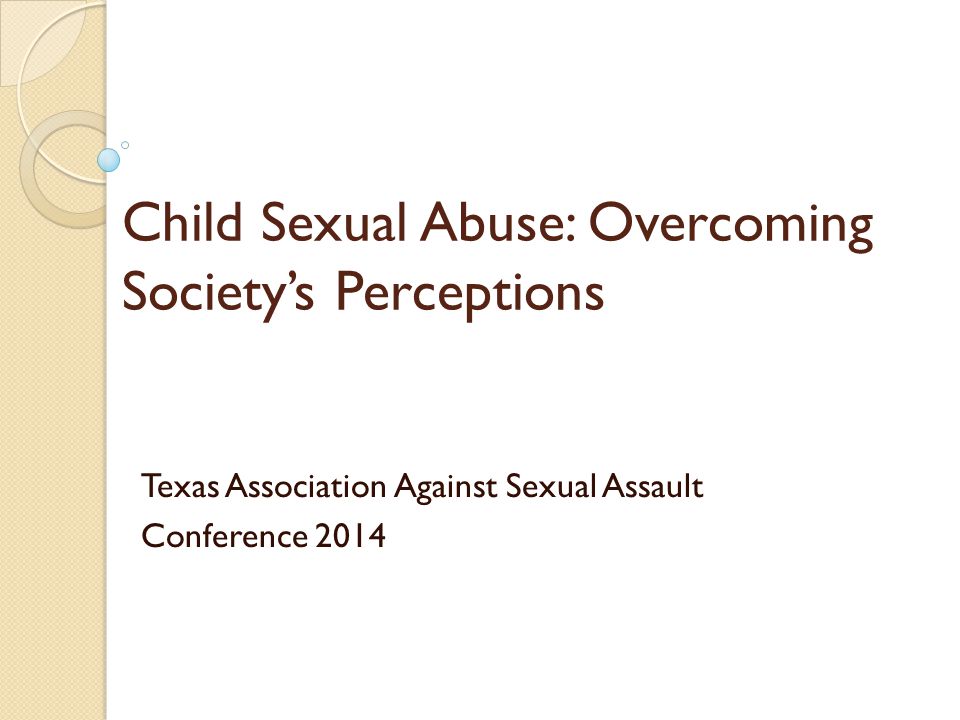 Child Sexual Abuse: Overcoming Society's Perceptions

Texas Association Against Sexual Assault
Conference 2014